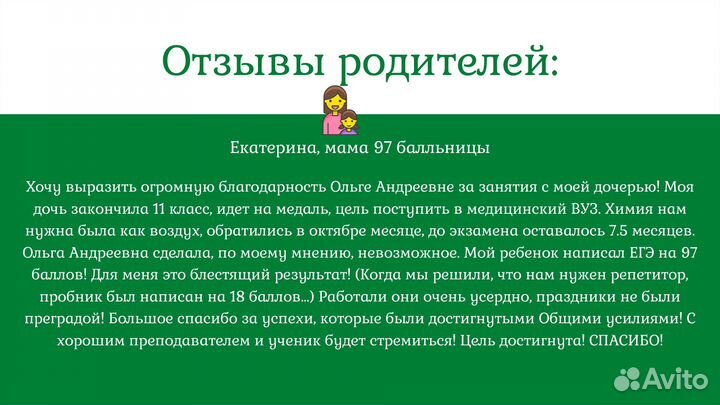 Отзывы родителей:

Екатерина, мама 97 балльницы

Хочу выразить огромную благодарность Ольге Андреевне за занятия с моей дочерью! Моя дочь закончила 11 класс, идет на медаль, цель поступить в медицинский ВУЗ. Химия нам нужна была как воздух, обратились в октябре месяце, до экзамена оставалось 7.5 месяцев. Ольга Андреевна сделала, по моему мнению, невозможное. Мой ребенок написал ЕГЭ на 97 баллов! Для меня это блестящий результат! (Когда мы решили, что нам нужен репетитор, пробник был написан на 18 баллов...) Работали они очень усердно, праздники не были преградой! Большое спасибо за успехи, которые были достигнутыми Общими усилиями! С хорошим преподавателем и ученик будет стремиться! Цель достигнута! СПАСИБО!

Avito